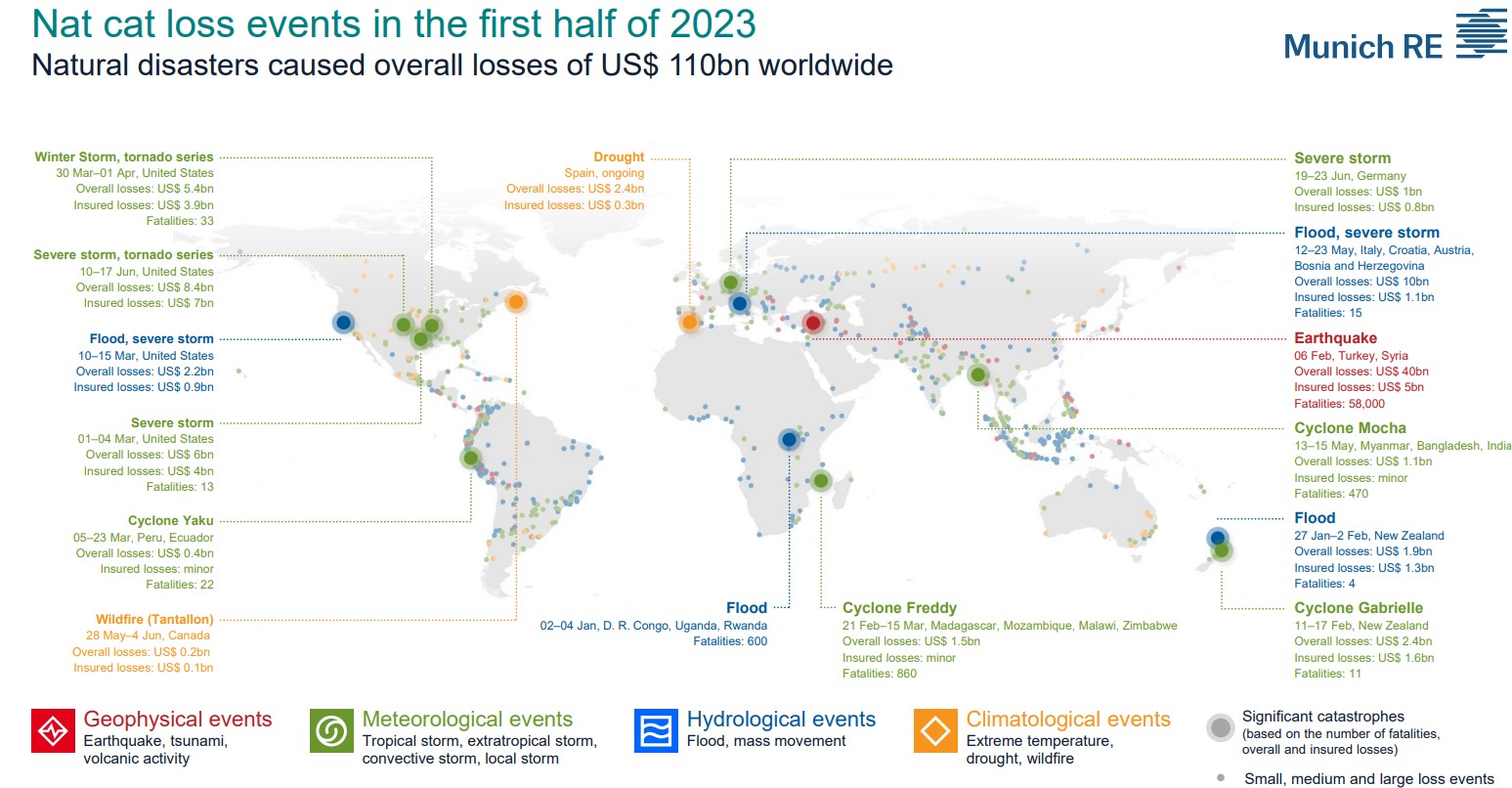 Nat cat loss events in the first half of 2023
Natural disasters caused overall losses of US$ 110bn worldwide

Munich RE

Winter Storm, tornado series
30 Mar–01 Apr, United States
Overall losses: US$ 5.4bn
Insured losses: US$ 3.9bn
Fatalities: 33

Severe storm, tornado series
10–17 Jun, United States
Overall losses: US$ 8.4bn
Insured losses: US$ 7bn

Flood, severe storm
10–15 Mar, United States
Overall losses: US$ 2.2bn
Insured losses: US$ 0.9bn

Severe storm
01–04 Mar, United States
Overall losses: US$ 6bn
Insured losses: US$ 4bn
Fatalities: 13

Cyclone Yaku
05–23 Mar, Peru, Ecuador
Overall losses: US$ 0.4bn
Insured losses: minor
Fatalities: 22

Wildfire (Tantallon)
28 May–4 Jun, Canada
Overall losses: US$ 0.2bn
Insured losses: US$ 0.1bn

Drought
Spain, ongoing
Overall losses: US$ 2.4bn
Insured losses: US$ 0.3bn

Flood
02–04 Jan, D. R. Congo, Uganda, Rwanda
Fatalities: 600

Cyclone Freddy
21 Feb–15 Mar, Madagascar, Mozambique, Malawi, Zimbabwe
Overall losses: US$ 1.5bn
Insured losses: minor
Fatalities: 860

Severe storm
19–23 Jun, Germany
Overall losses: US$ 1bn
Insured losses: US$ 0.8bn

Flood, severe storm
12–23 May, Italy, Croatia, Austria, Bosnia and Herzegovina
Overall losses: US$ 10bn
Insured losses: US$ 1.1bn
Fatalities: 15

Earthquake
06 Feb, Turkey, Syria
Overall losses: US$ 40bn
Insured losses: US$ 5bn
Fatalities: 58,000

Cyclone Mocha
13–15 May, Myanmar, Bangladesh, India
Overall losses: US$ 1.1bn
Insured losses: minor
Fatalities: 470

Flood
27 Jan–2 Feb, New Zealand
Overall losses: US$ 1.9bn
Insured losses: US$ 1.3bn
Fatalities: 4

Cyclone Gabrielle
11–17 Feb, New Zealand
Overall losses: US$ 2.4bn
Insured losses: US$ 1.6bn
Fatalities: 11

Geophysical events
Earthquake, tsunami, volcanic activity

Meteorological events
Tropical storm, extratropical storm, convective storm, local storm

Hydrological events
Flood, mass movement

Climatological events
Extreme temperature, drought, wildfire

Significant catastrophes
(based on the number of fatalities, overall and insured losses)

Small, medium and large loss events